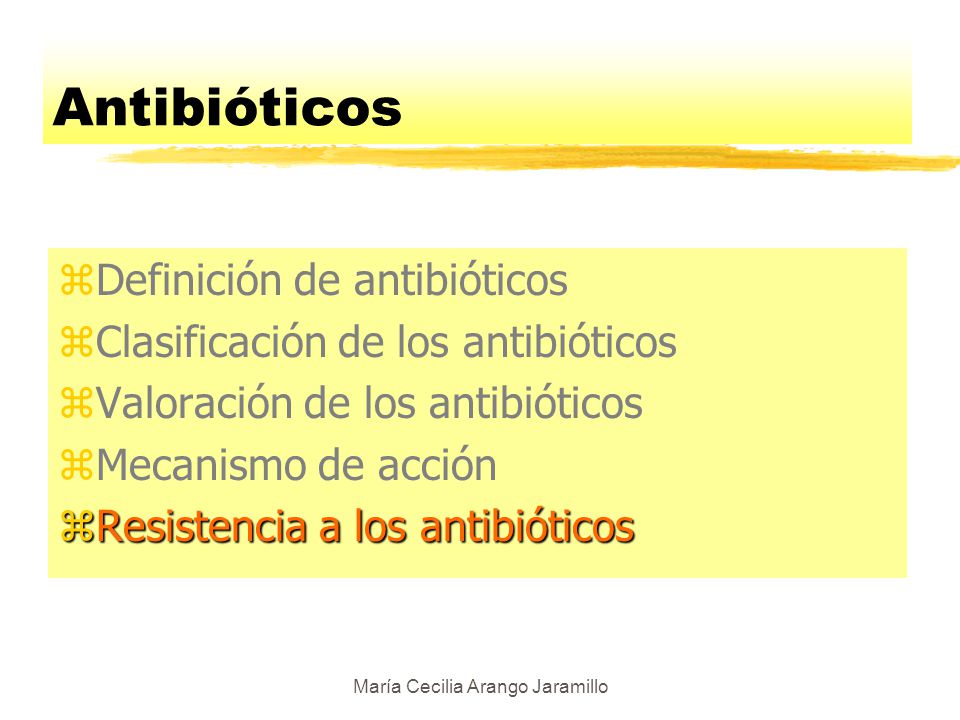 Antibióticos

⌘Definición de antibióticos
⌘Clasificación de los antibióticos
⌘Valoración de los antibióticos
⌘Mecanismo de acción
⌘Resistencia a los antibióticos

María Cecilia Arango Jaramillo